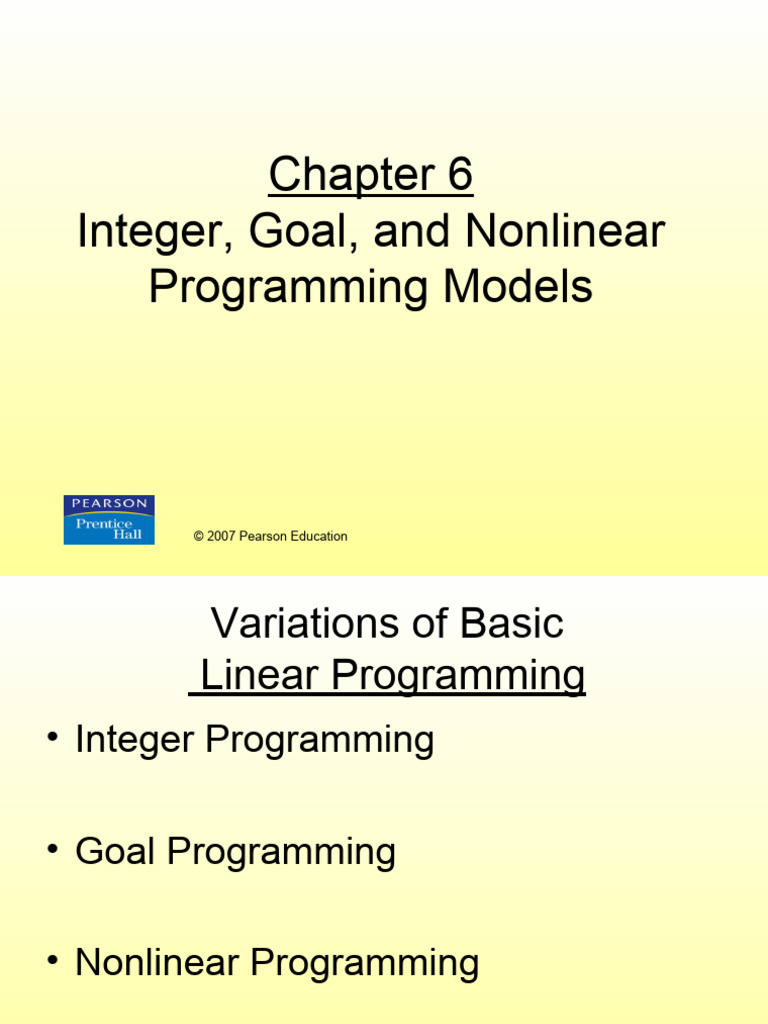 Chapter 6
Integer, Goal, and Nonlinear Programming Models

PEARSON
Prentice Hall

© 2007 Pearson Education

Variations of Basic Linear Programming

• Integer Programming

• Goal Programming

• Nonlinear Programming